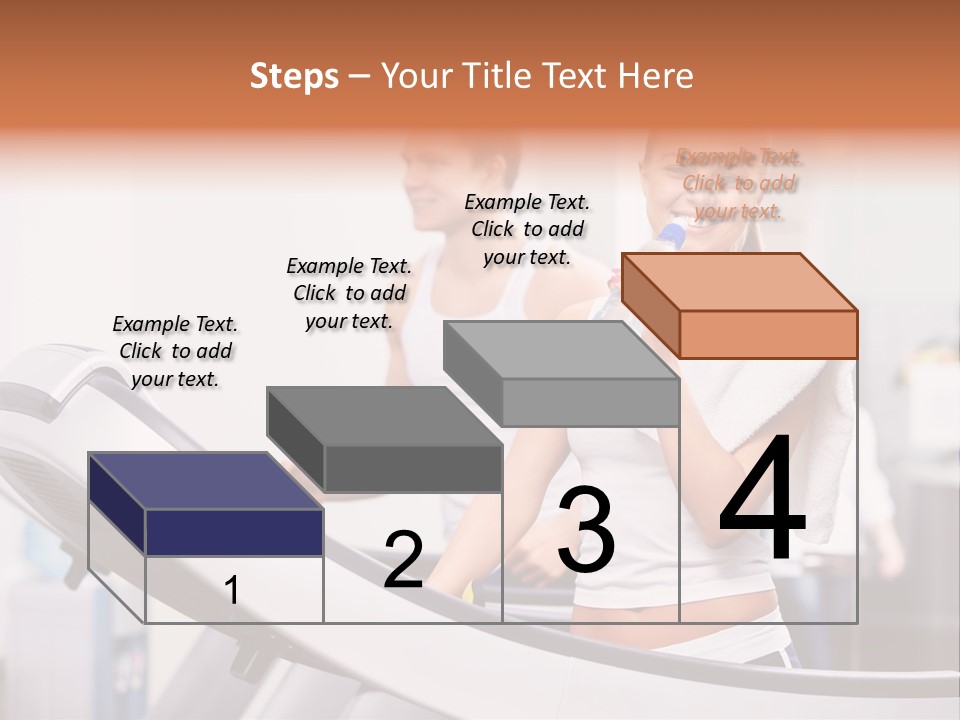 Steps – Your Title Text Here

Example Text. Click to add your text.

Example Text. Click to add your text.

Example Text. Click to add your text.

Example Text. Click to add your text.

1

2

3

4